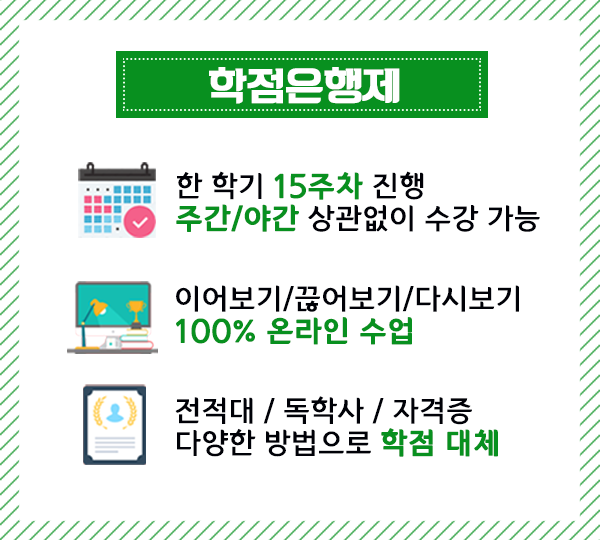 학점은행제

한 학기 15주차 진행
주간/야간 상관없이 수강 가능

이어보기/끊어보기/다시보기
100% 온라인 수업

전적대 / 독학사 / 자격증
다양한 방법으로 학점 대체